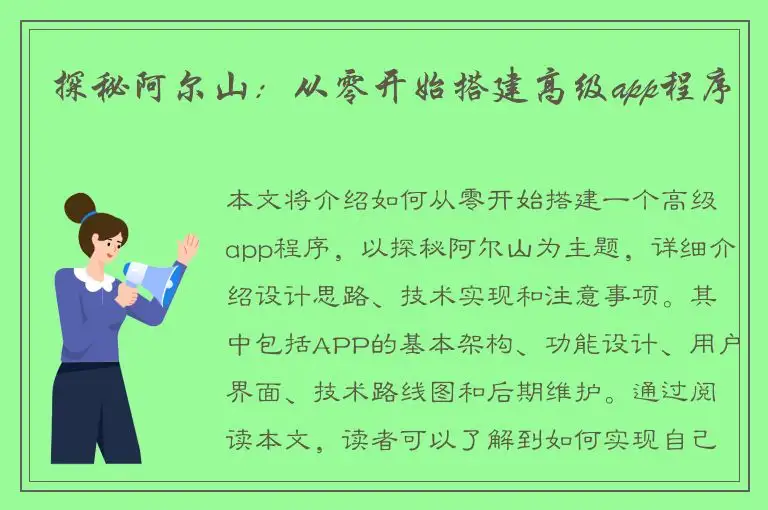 探秘阿尔山：从零开始搭建高级app程序

本文将介绍如何从零开始搭建一个高级app程序，以探秘阿尔山为主题，详细介绍设计思路、技术实现和注意事项。其中包括APP的基本架构、功能设计、用户界面、技术路线图和后期维护。通过阅读本文，读者可以了解到如何实现自己